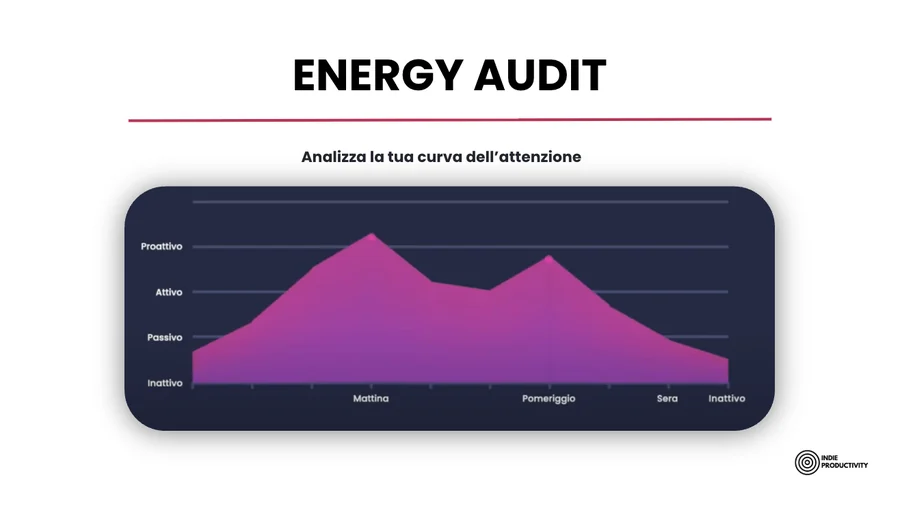 ENERGY AUDIT

Analizza la tua curva dell'attenzione

Proattivo
Attivo
Passivo
Inattivo

Mattina
Pomeriggio
Sera
Inattivo

INDIE
PRODUCTIVITY